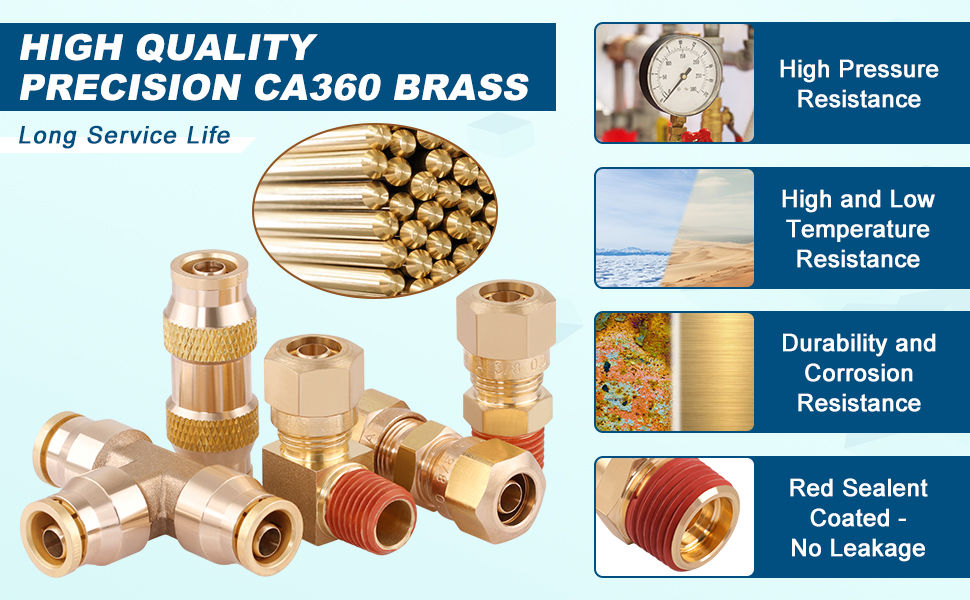 HIGH QUALITY PRECISION CA360 BRASS

Long Service Life

High Pressure Resistance

High and Low Temperature Resistance

Durability and Corrosion Resistance

Red Sealent Coated - No Leakage